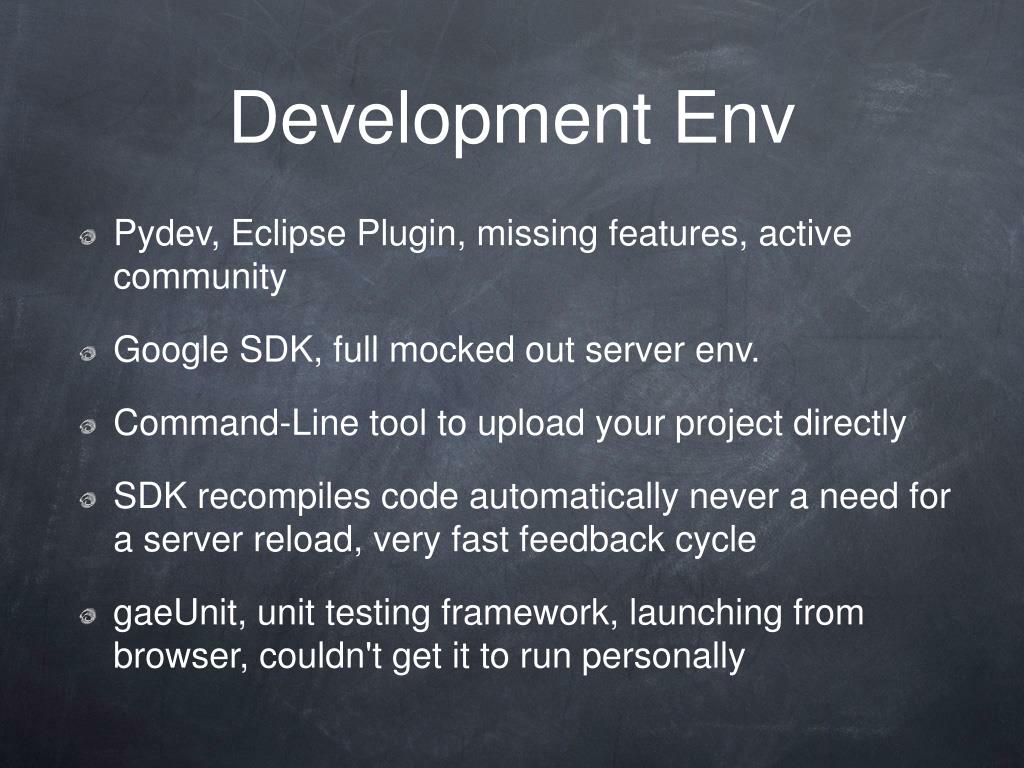 Development Env

Pydev, Eclipse Plugin, missing features, active community

Google SDK, full mocked out server env.

Command-Line tool to upload your project directly

SDK recompiles code automatically never a need for a server reload, very fast feedback cycle

gaeUnit, unit testing framework, launching from browser, couldn't get it to run personally